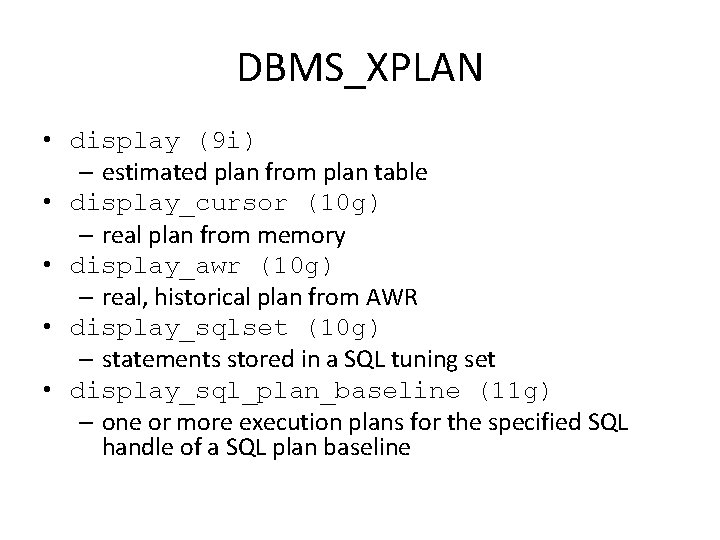 DBMS_XPLAN

• display (9i)
  – estimated plan from plan table
• display_cursor (10g)
  – real plan from memory
• display_awr (10g)
  – real, historical plan from AWR
• display_sqlset (10g)
  – statements stored in a SQL tuning set
• display_sql_plan_baseline (11g)
  – one or more execution plans for the specified SQL handle of a SQL plan baseline